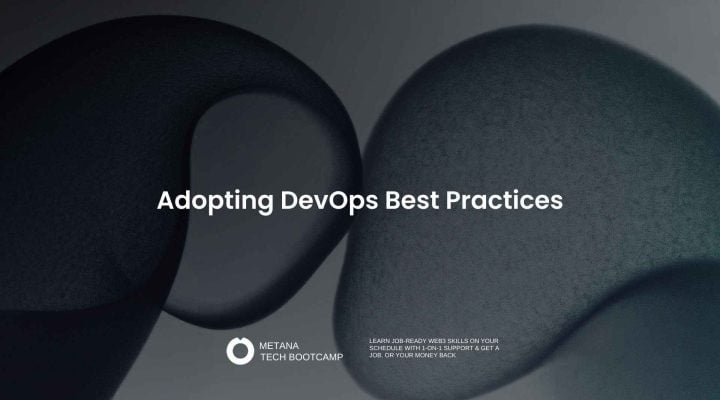 Adopting DevOps Best Practices

METANA
TECH BOOTCAMP

LEARN JOB-READY WEB3 SKILLS ON YOUR SCHEDULE WITH 1-ON-1 SUPPORT & GET A JOB, OR YOUR MONEY BACK